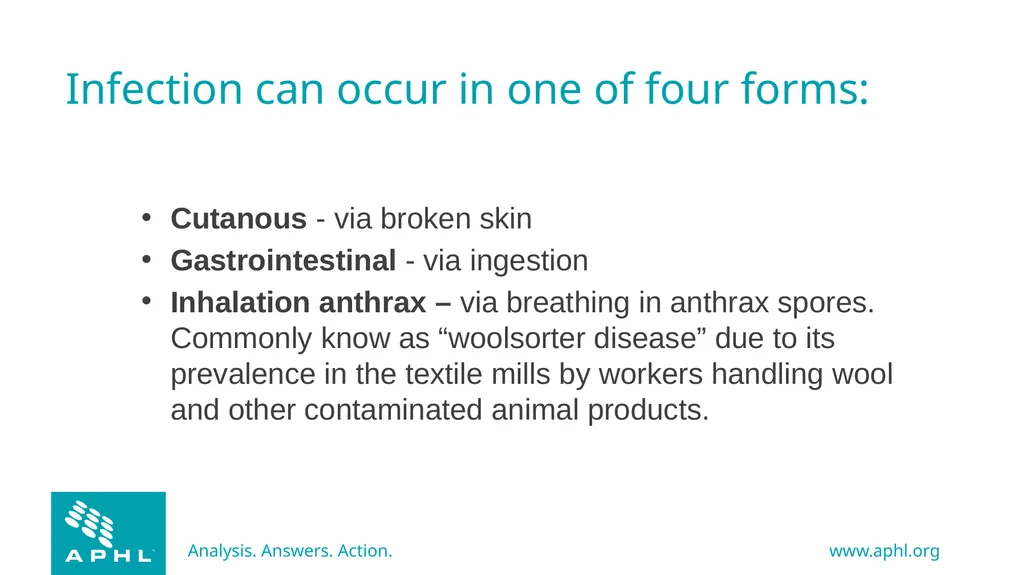 Infection can occur in one of four forms:

• Cutanous - via broken skin
• Gastrointestinal - via ingestion
• Inhalation anthrax – via breathing in anthrax spores. Commonly know as "woolsorter disease" due to its prevalence in the textile mills by workers handling wool and other contaminated animal products.

APHL

Analysis. Answers. Action.

www.aphl.org